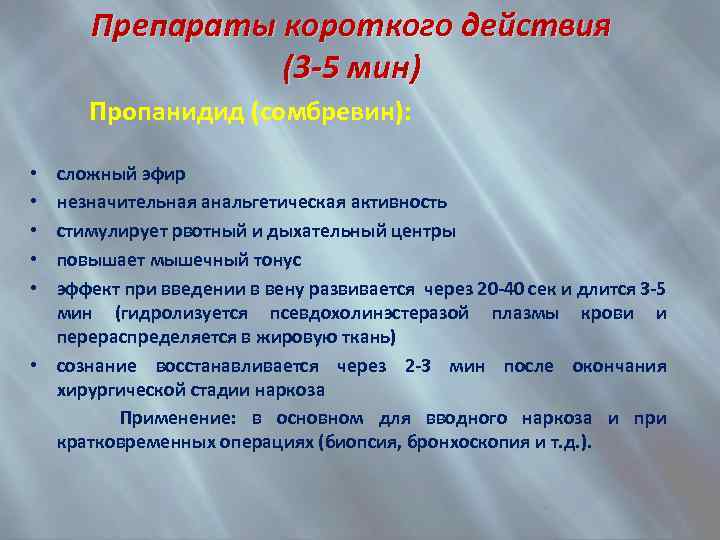 Препараты короткого действия (3-5 мин)

Пропанидид (сомбревин):

• сложный эфир
• незначительная анальгетическая активность
• стимулирует рвотный и дыхательный центры
• повышает мышечный тонус
• эффект при введении в вену развивается через 20-40 сек и длится 3-5 мин (гидролизуется псевдохолинэстеразой плазмы крови и перераспределяется в жировую ткань)
• сознание восстанавливается через 2-3 мин после окончания хирургической стадии наркоза

Применение: в основном для вводного наркоза и при кратковременных операциях (биопсия, бронхоскопия и т.д.).